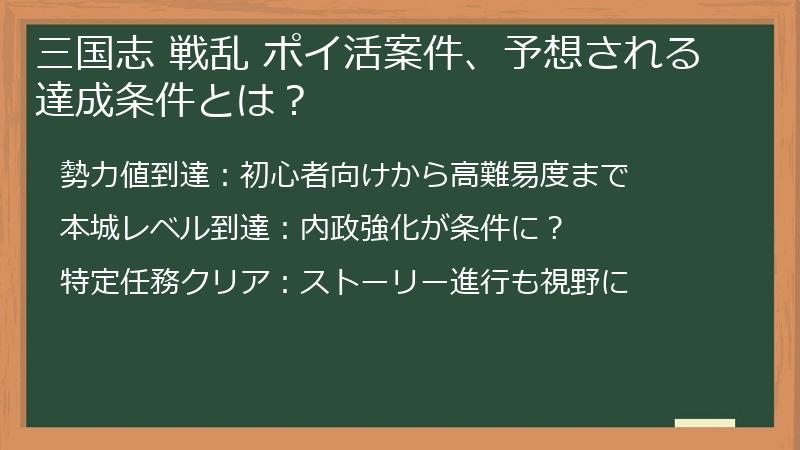 三国志 戦乱 ポイ活案件、予想される達成条件とは？

勢力値到達：初心者向けから高難易度まで

本城レベル到達：内政強化が条件に？

特定任務クリア：ストーリー進行も視野に